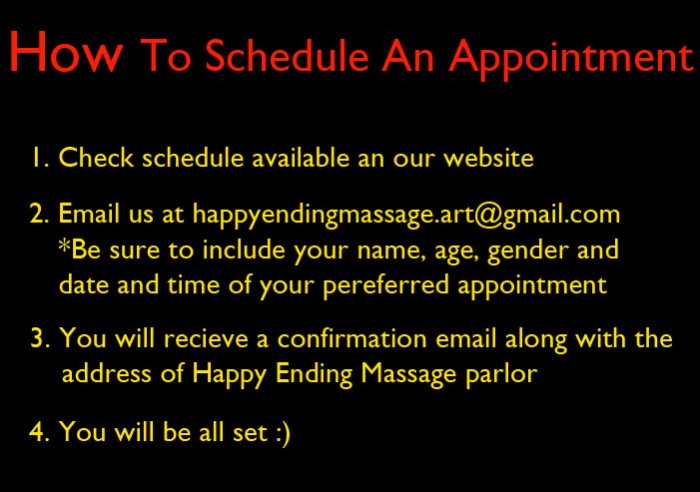 How To Schedule An Appointment

1. Check schedule available an our website

2. Email us at happyendingmassage.art@gmail.com
*Be sure to include your name, age, gender and date and time of your pereferred appointment

3. You will recieve a confirmation email along with the address of Happy Ending Massage parlor

4. You will be all set :)